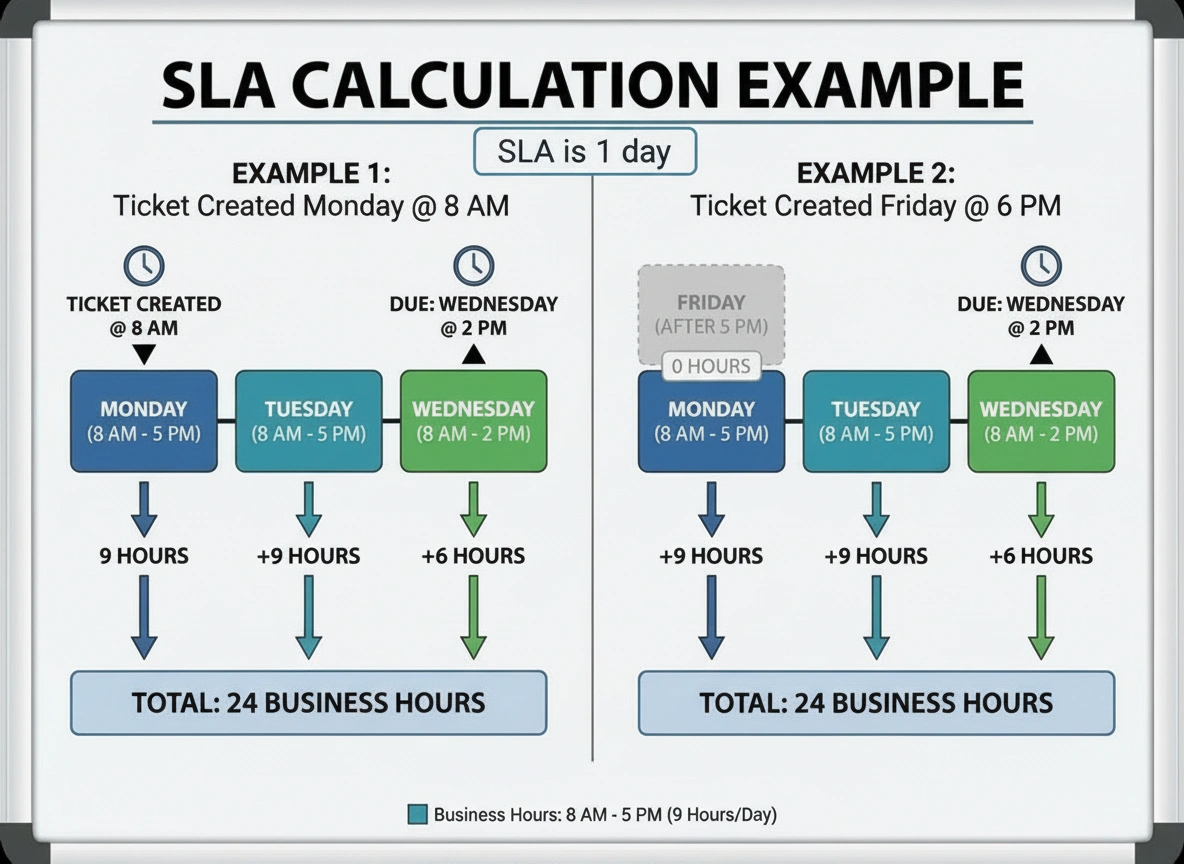 SLA CALCULATION EXAMPLE

SLA is 1 day

EXAMPLE 1:
Ticket Created Monday @ 8 AM

TICKET CREATED @ 8 AM

DUE: WEDNESDAY @ 2 PM

MONDAY (8 AM - 5 PM)

TUESDAY (8 AM - 5 PM)

WEDNESDAY (8 AM - 2 PM)

9 HOURS

+9 HOURS

+6 HOURS

TOTAL: 24 BUSINESS HOURS

EXAMPLE 2:
Ticket Created Friday @ 6 PM

FRIDAY (AFTER 5 PM)

0 HOURS

DUE: WEDNESDAY @ 2 PM

MONDAY (8 AM - 5 PM)

TUESDAY (8 AM - 5 PM)

WEDNESDAY (8 AM - 2 PM)

+9 HOURS

+9 HOURS

+6 HOURS

TOTAL: 24 BUSINESS HOURS

Business Hours: 8 AM - 5 PM (9 Hours/Day)